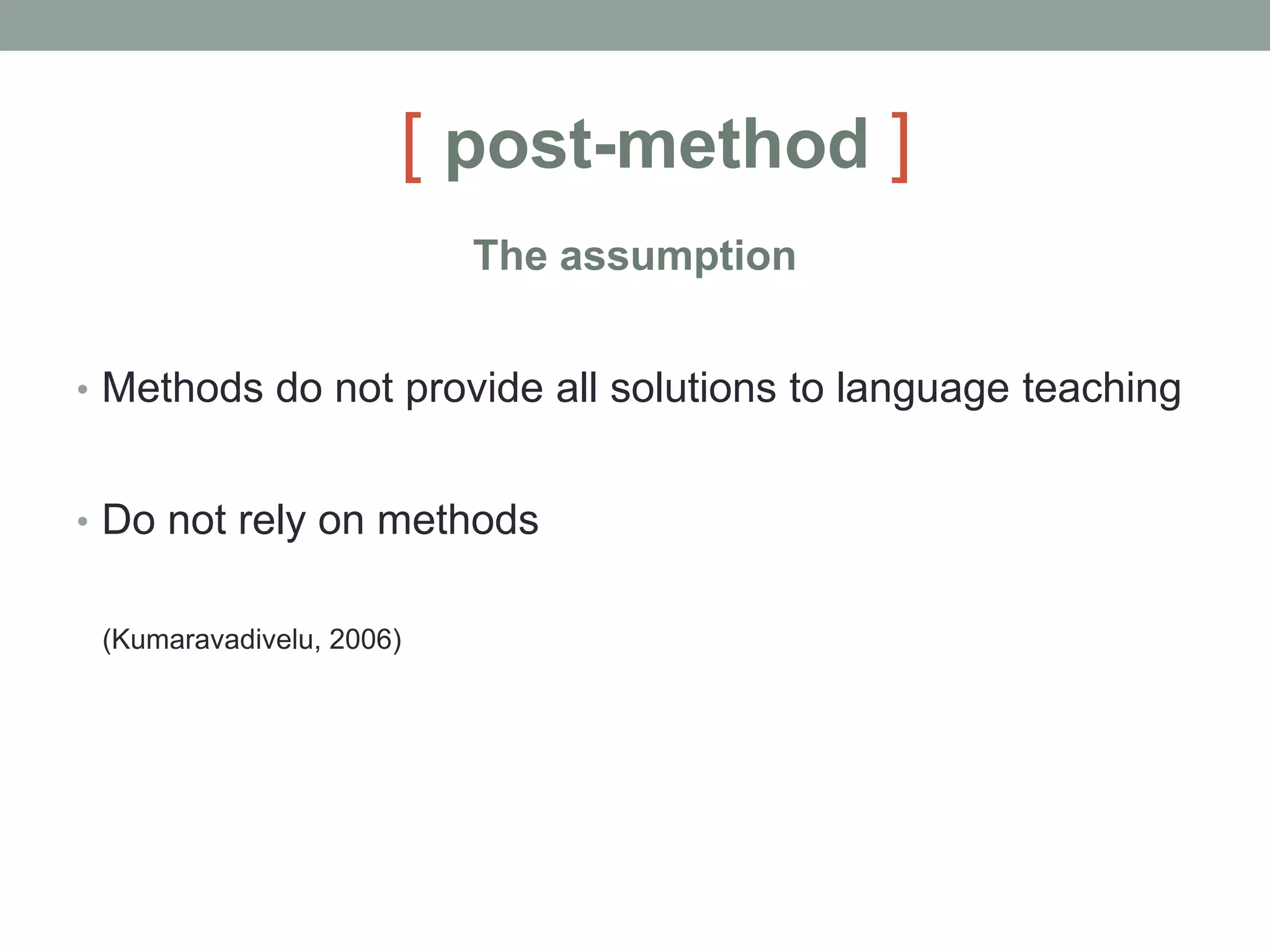 [ post-method ]

The assumption

• Methods do not provide all solutions to language teaching

• Do not rely on methods

(Kumaravadivelu, 2006)